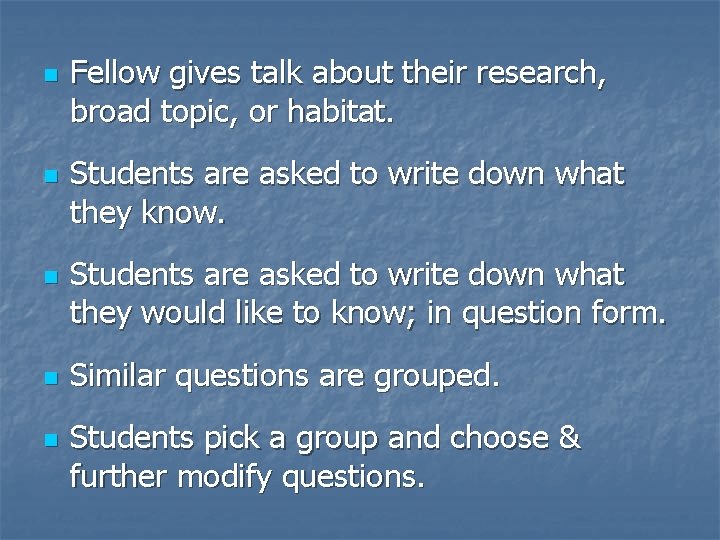 - Fellow gives talk about their research, broad topic, or habitat.
- Students are asked to write down what they know.
- Students are asked to write down what they would like to know; in question form.
- Similar questions are grouped.
- Students pick a group and choose & further modify questions.